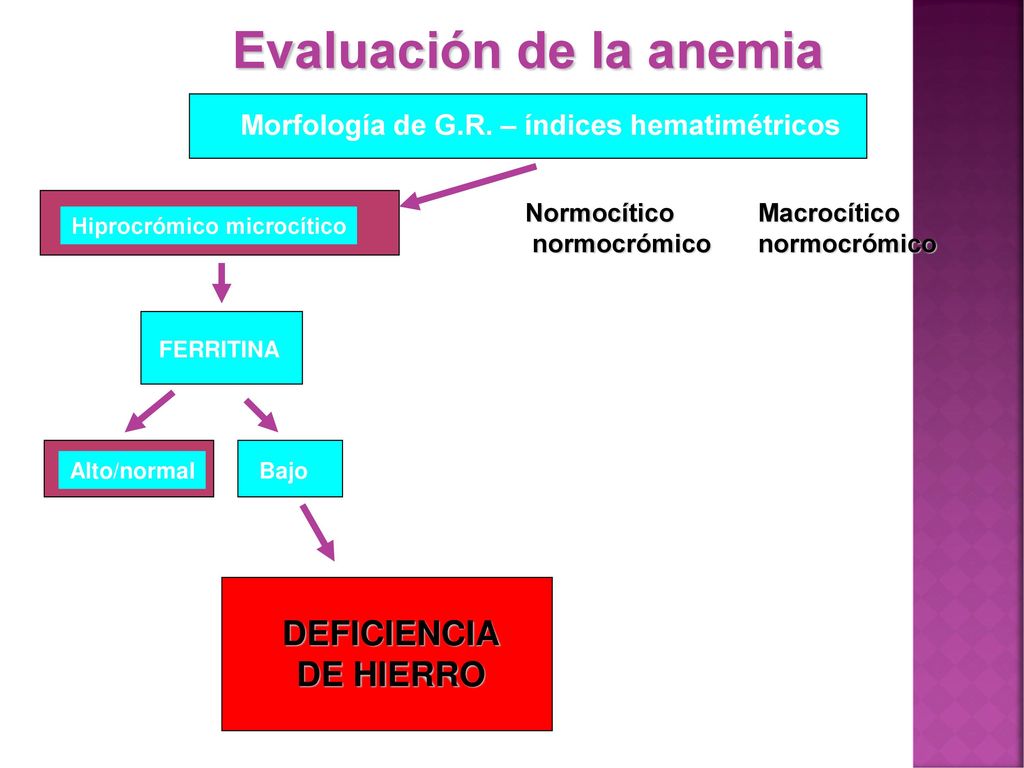 Evaluación de la anemia

Morfología de G.R. – índices hematimétricos

Hiprocrómico microcítico

Normocítico normocrómico

Macrocítico normocrómico

FERRITINA

Alto/normal

Bajo

DEFICIENCIA DE HIERRO